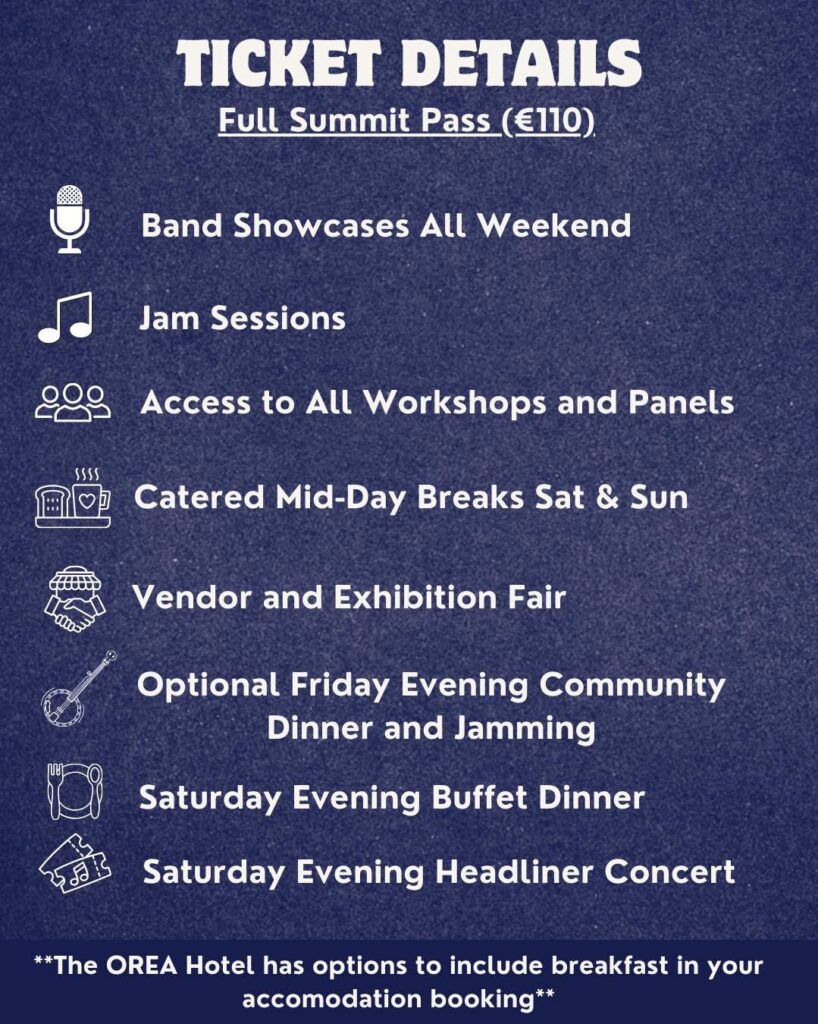 TICKET DETAILS

Full Summit Pass (€110)

Band Showcases All Weekend

Jam Sessions

Access to All Workshops and Panels

Catered Mid-Day Breaks Sat & Sun

Vendor and Exhibition Fair

Optional Friday Evening Community Dinner and Jamming

Saturday Evening Buffet Dinner

Saturday Evening Headliner Concert

**The OREA Hotel has options to include breakfast in your accomodation booking**